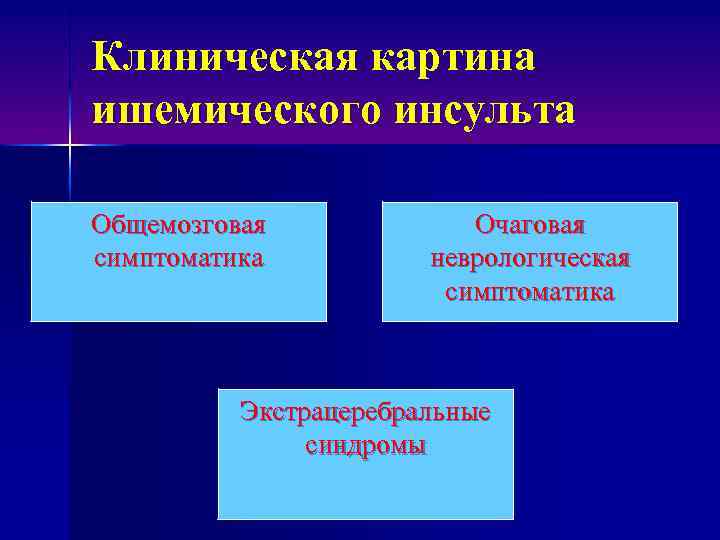 Клиническая картина ишемического инсульта

Общемозговая симптоматика

Очаговая неврологическая симптоматика

Экстрацеребральные синдромы